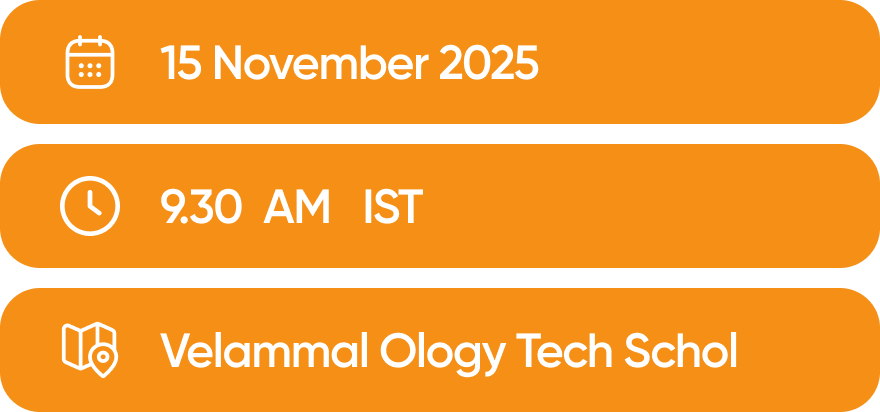 15 November 2025

9.30 AM IST

Velammal Ology Tech Schol